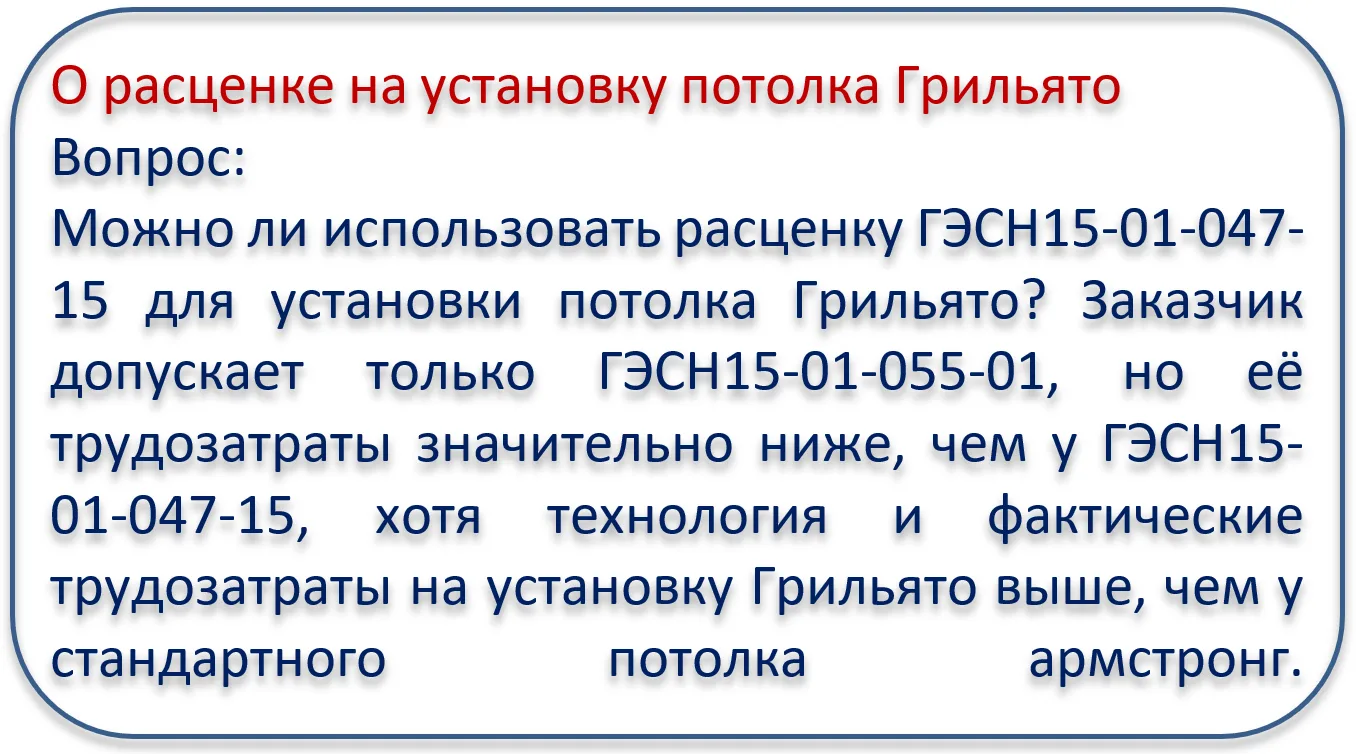 О расценке на установку потолка Грильято
Вопрос:
Можно ли использовать расценку ГЭСН15-01-047-15 для установки потолка Грильято? Заказчик допускает только ГЭСН15-01-055-01, но её трудозатраты значительно ниже, чем у ГЭСН15-01-047-15, хотя технология и фактические трудозатраты на установку Грильято выше, чем у стандартного потолка армстронг.